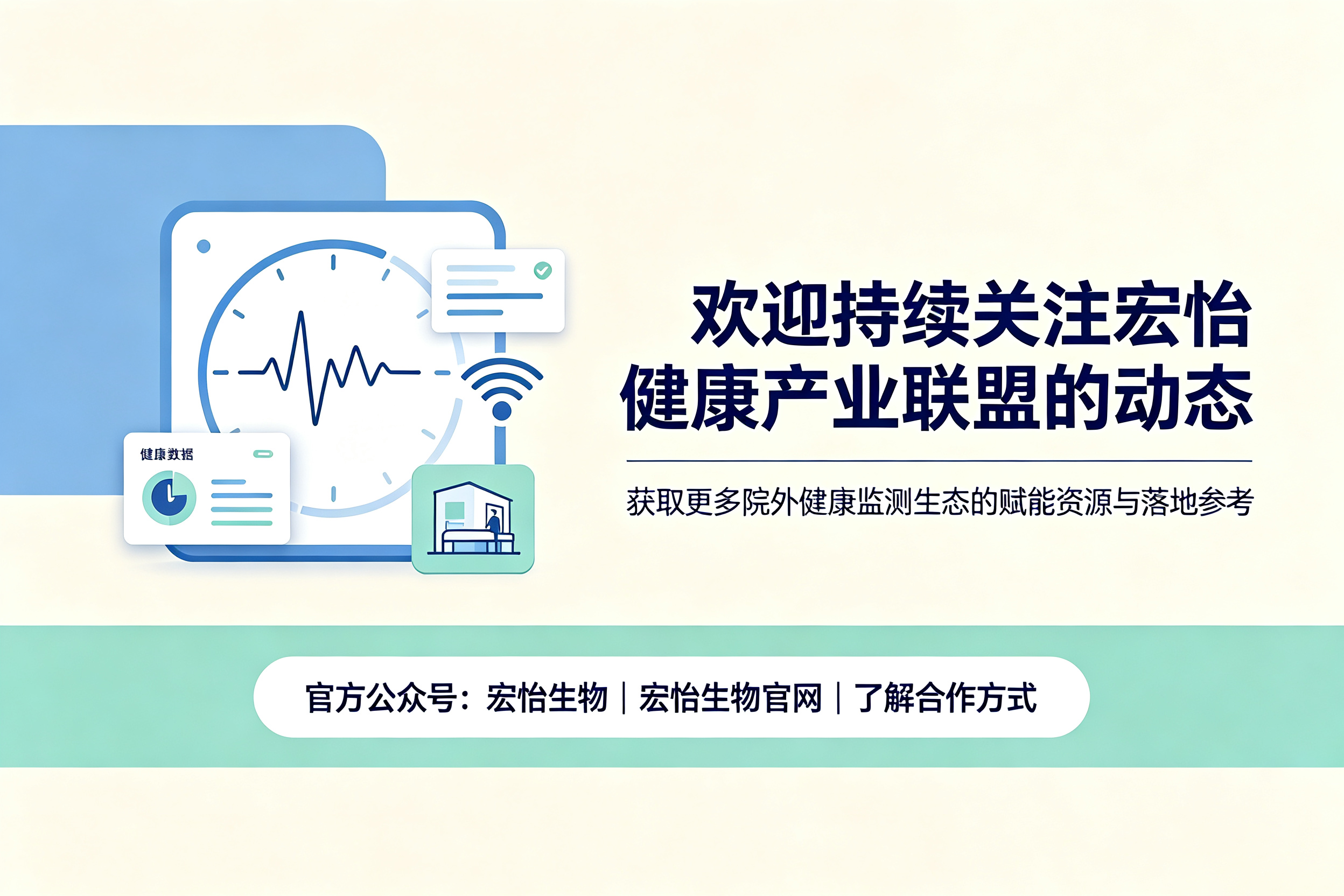 健康数据

欢迎持续关注宏怡健康产业联盟的动态

获取更多院外健康监测生态的赋能资源与落地参考

官方公众号：宏怡生物 | 宏怡生物官网 | 了解合作方式